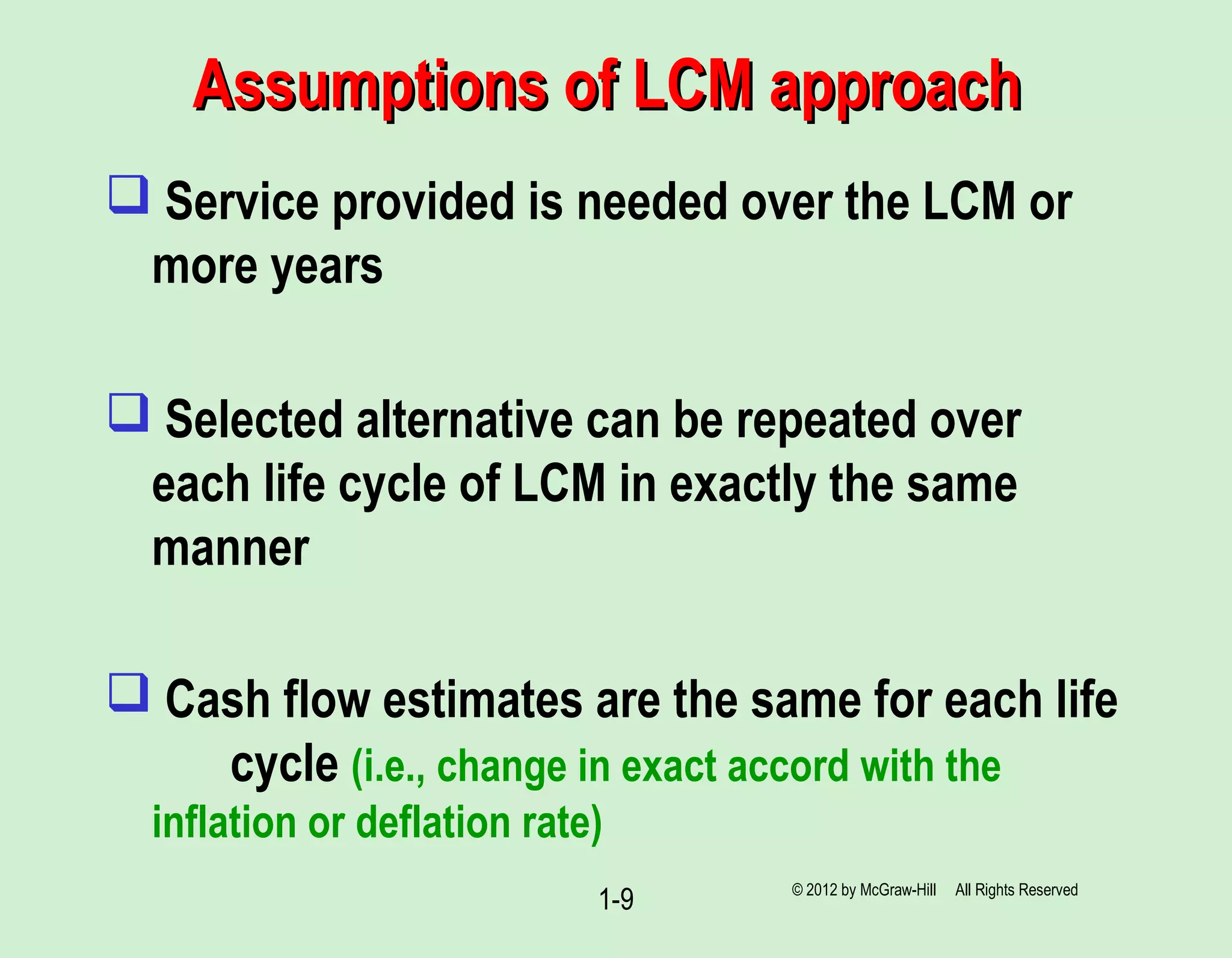 Assumptions of LCM approach

❑ Service provided is needed over the LCM or more years

❑ Selected alternative can be repeated over each life cycle of LCM in exactly the same manner

❑ Cash flow estimates are the same for each life cycle (i.e., change in exact accord with the inflation or deflation rate)

1-9

© 2012 by McGraw-Hill All Rights Reserved